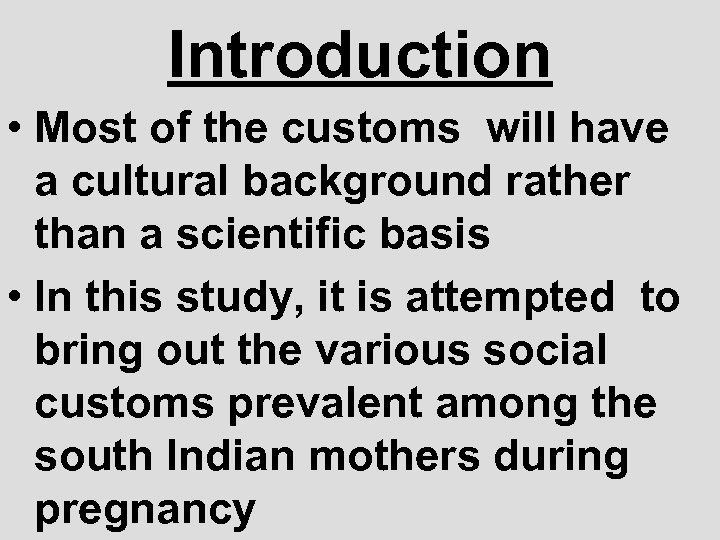 Introduction

• Most of the customs will have a cultural background rather than a scientific basis

• In this study, it is attempted to bring out the various social customs prevalent among the south Indian mothers during pregnancy